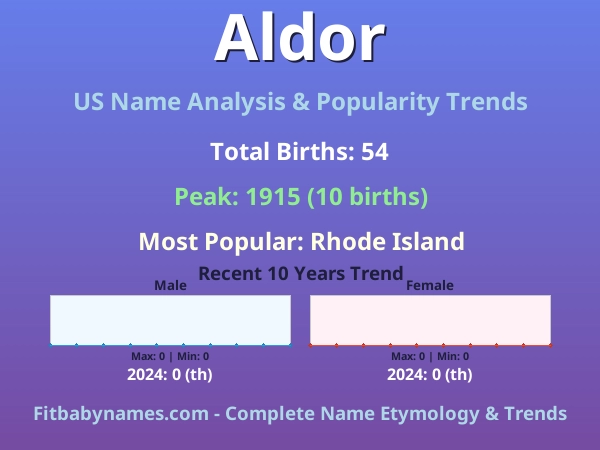 Aldor

US Name Analysis & Popularity Trends

Total Births: 54

Peak: 1915 (10 births)

Most Popular: Rhode Island

Recent 10 Years Trend

Male

Max: 0 | Min: 0

2024: 0 (th)

Female

Max: 0 | Min: 0

2024: 0 (th)

Fitbabynames.com - Complete Name Etymology & Trends